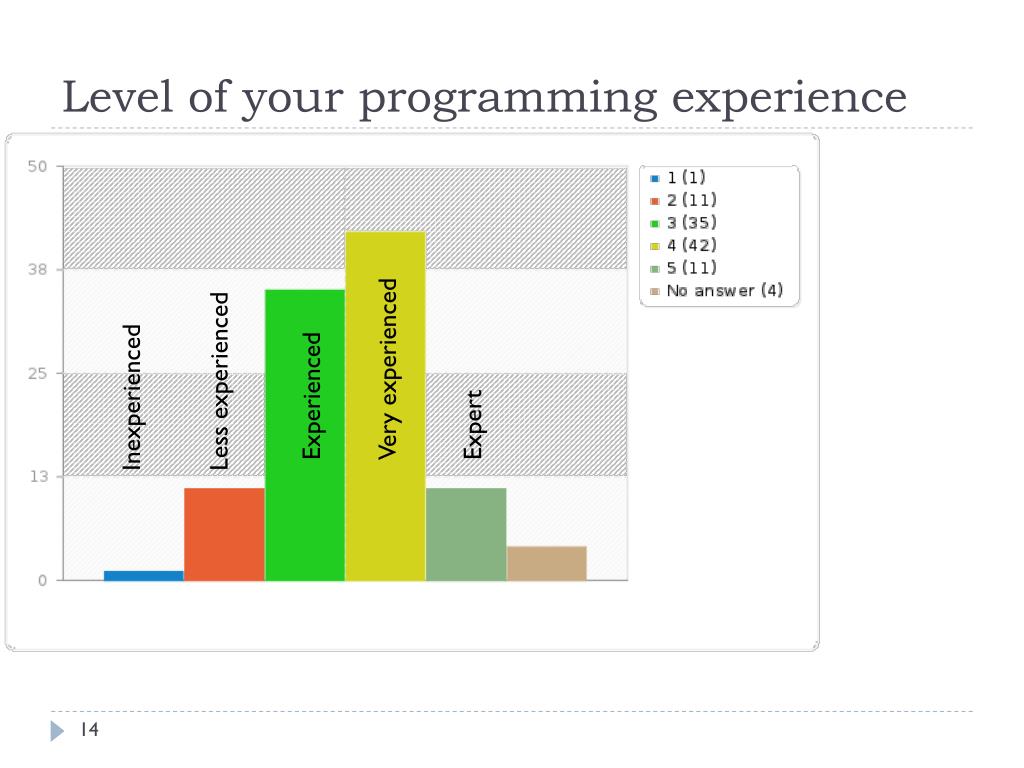 Level of your programming experience

50
38
25
13
0

Inexperienced
Less experienced
Experienced
Very experienced
Expert

1 (1)
2 (11)
3 (35)
4 (42)
5 (11)
No answer (4)

14